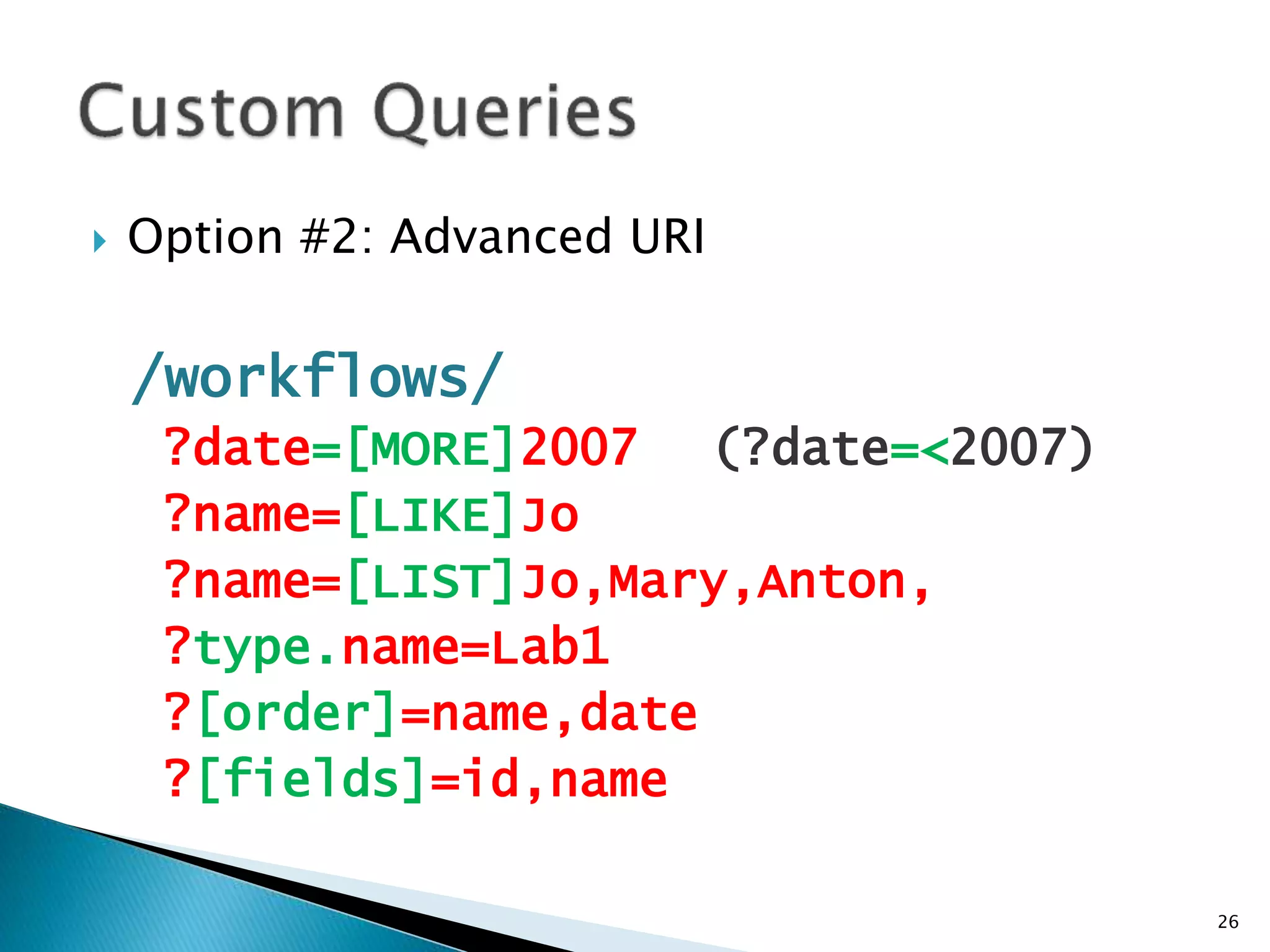 Custom Queries

Option #2: Advanced URI

/workflows/
?date=[MORE]2007 (?date=<2007)
?name=[LIKE]Jo
?name=[LIST]Jo,Mary,Anton,
?type.name=Lab1
?[order]=name,date
?[fields]=id,name

26